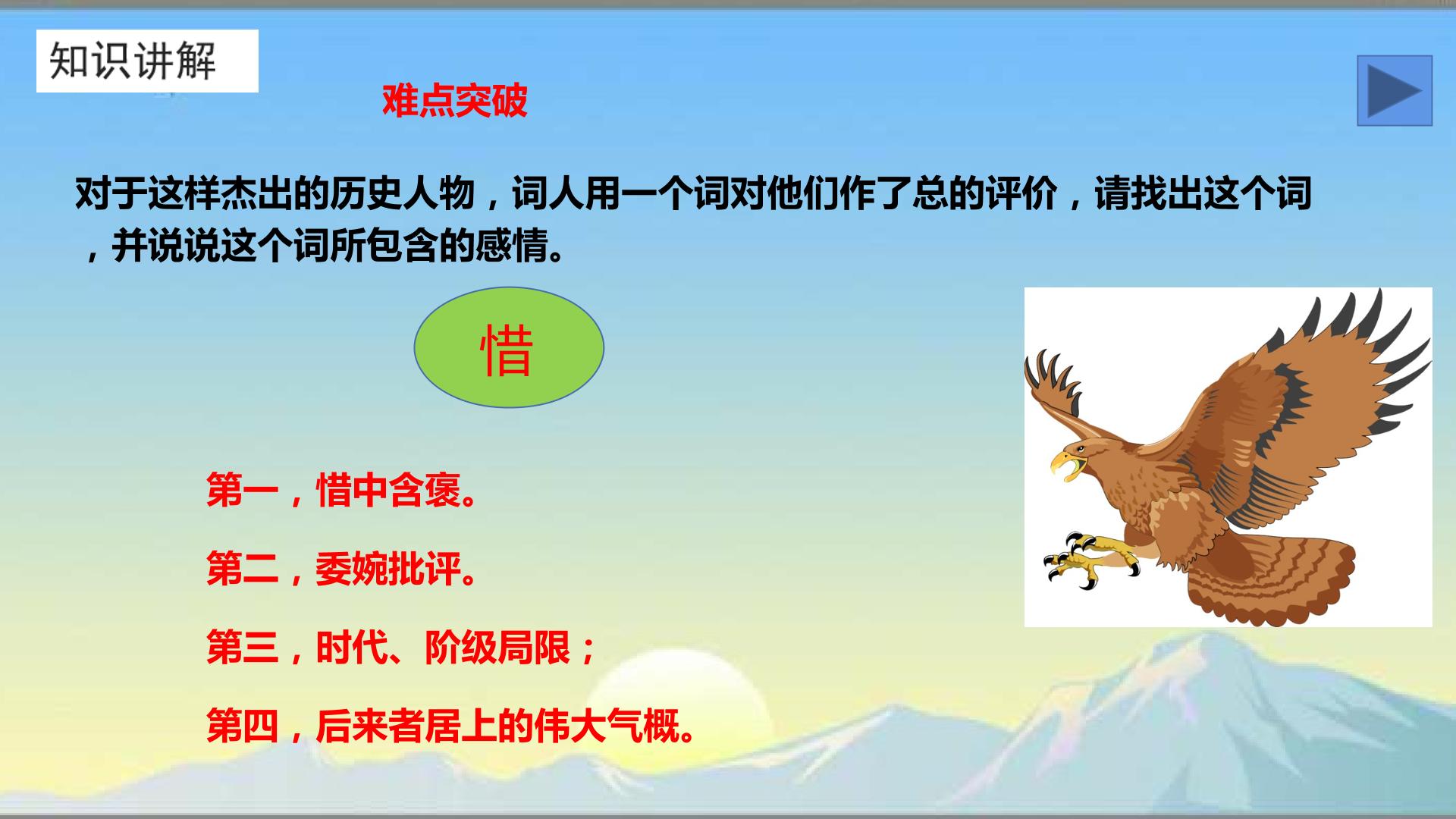 知识讲解

难点突破

对于这样杰出的历史人物，词人用一个词对他们作了总的评价，请找出这个词，并说说这个词所包含的感情。

惜

第一，惜中含褒。

第二，委婉批评。

第三，时代、阶级局限；

第四，后来者居上的伟大气概。